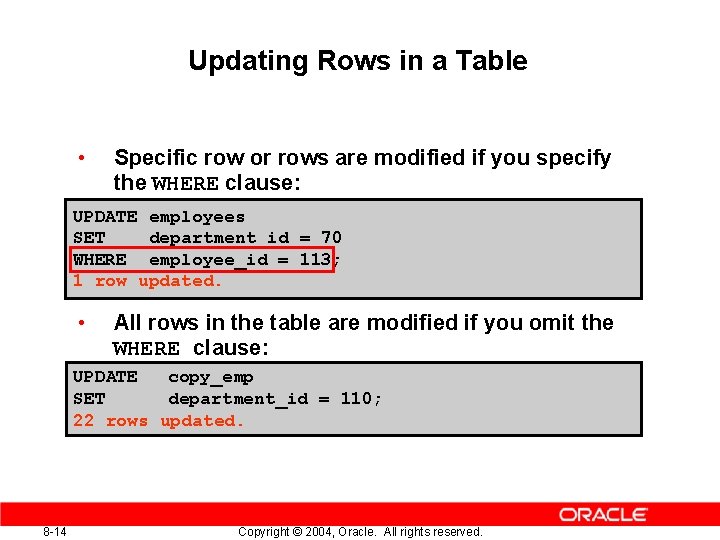 Updating Rows in a Table

• Specific row or rows are modified if you specify the WHERE clause:

UPDATE employees
SET department_id = 70
WHERE employee_id = 113;
1 row updated.

• All rows in the table are modified if you omit the WHERE clause:

UPDATE copy_emp
SET department_id = 110;
22 rows updated.

ORACLE

8-14

Copyright © 2004, Oracle. All rights reserved.